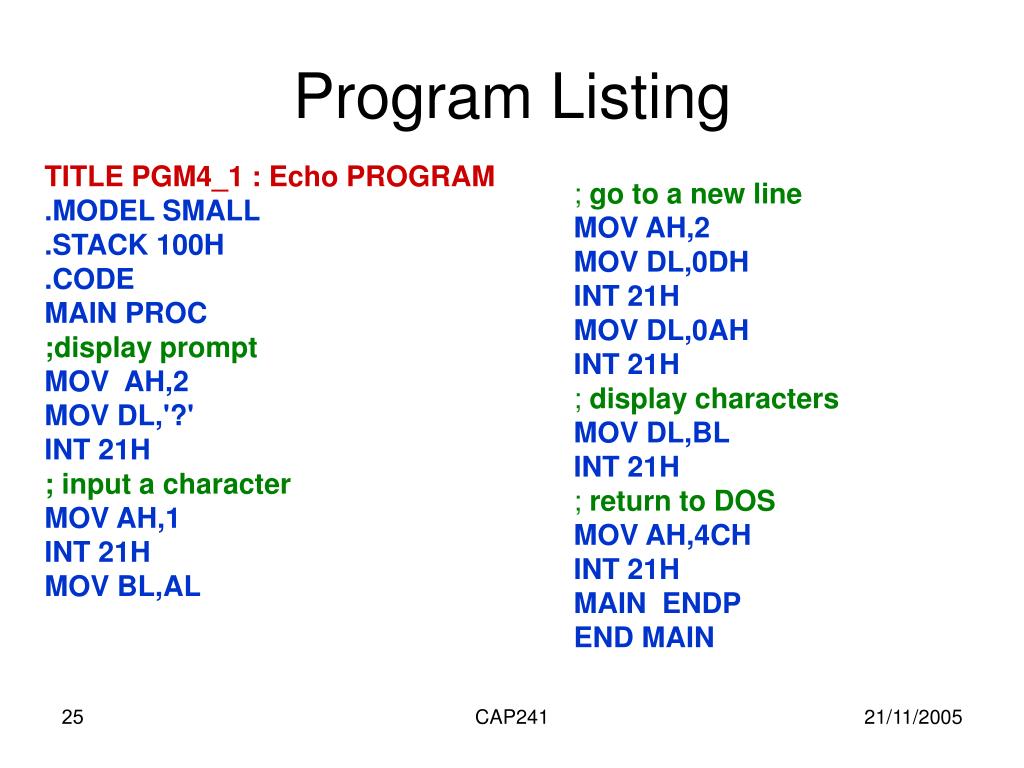 Program Listing

TITLE PGM4_1 : Echo PROGRAM
.MODEL SMALL
.STACK 100H
.CODE
MAIN PROC
;display prompt
MOV AH,2
MOV DL,'?'
INT 21H
; input a character
MOV AH,1
INT 21H
MOV BL,AL

; go to a new line
MOV AH,2
MOV DL,0DH
INT 21H
MOV DL,0AH
INT 21H
; display characters
MOV DL,BL
INT 21H
; return to DOS
MOV AH,4CH
INT 21H
MAIN ENDP
END MAIN

25
CAP241
21/11/2005